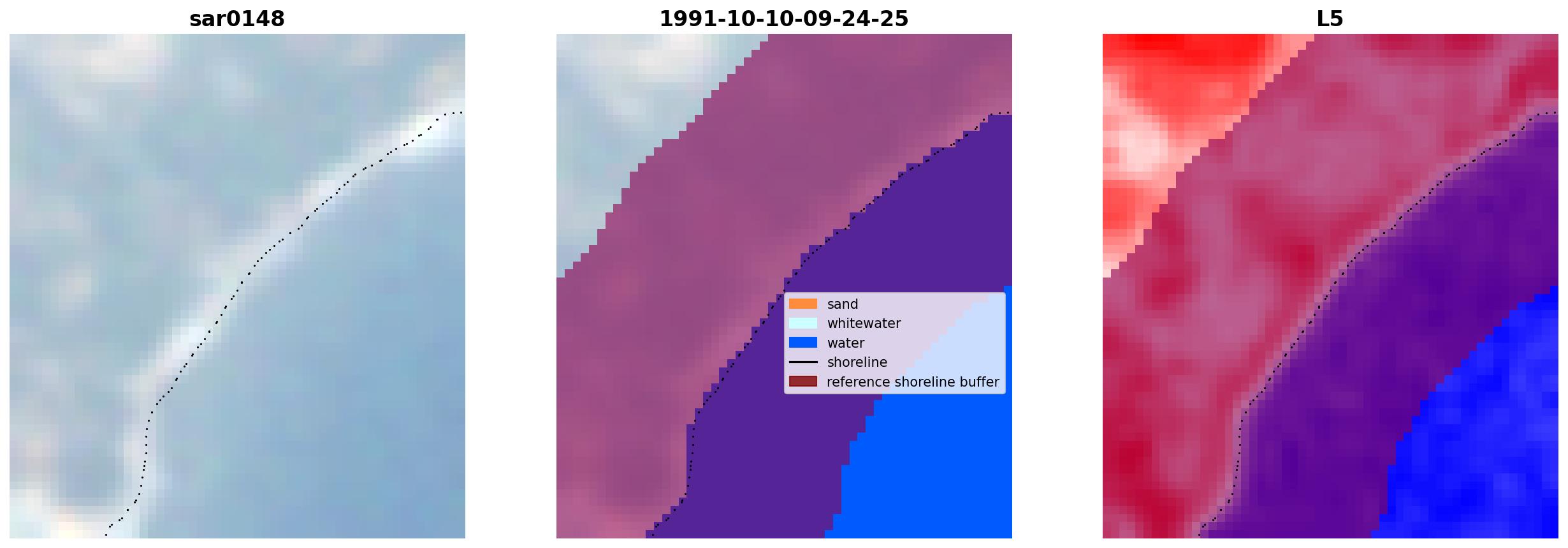 sar0148

1991-10-10-09-24-25

sand
whitewater
water
shoreline
reference shoreline buffer

L5